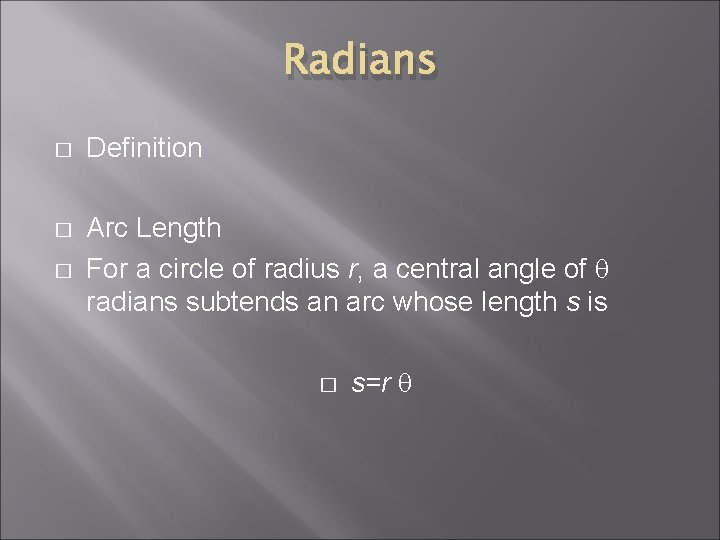 Radians

□ Definition

□ Arc Length

□ For a circle of radius $r$, a central angle of $\theta$ radians subtends an arc whose length $s$ is

□ $s=r\theta$